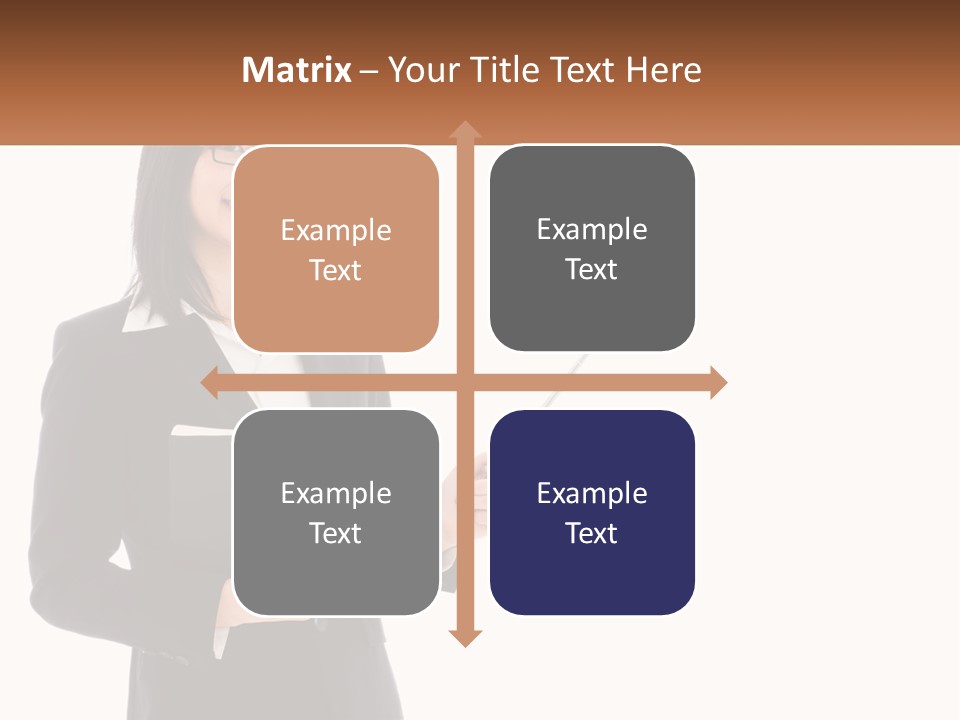 Matrix – Your Title Text Here

Example Text

Example Text

Example Text

Example Text